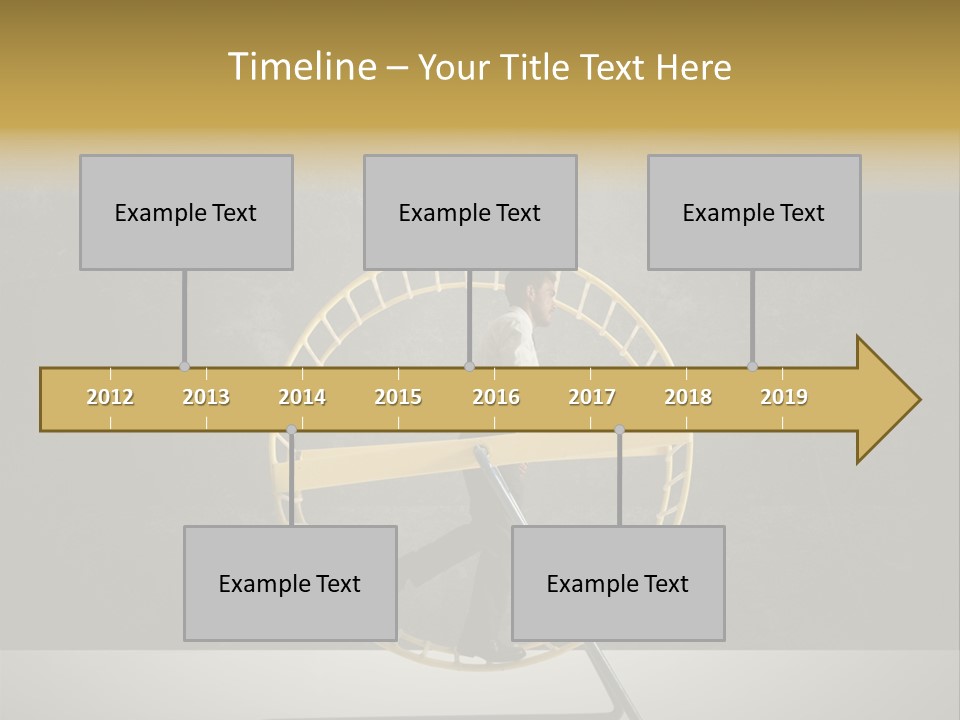 Timeline – Your Title Text Here

Example Text

Example Text

Example Text

2012 2013 2014 2015 2016 2017 2018 2019

Example Text

Example Text